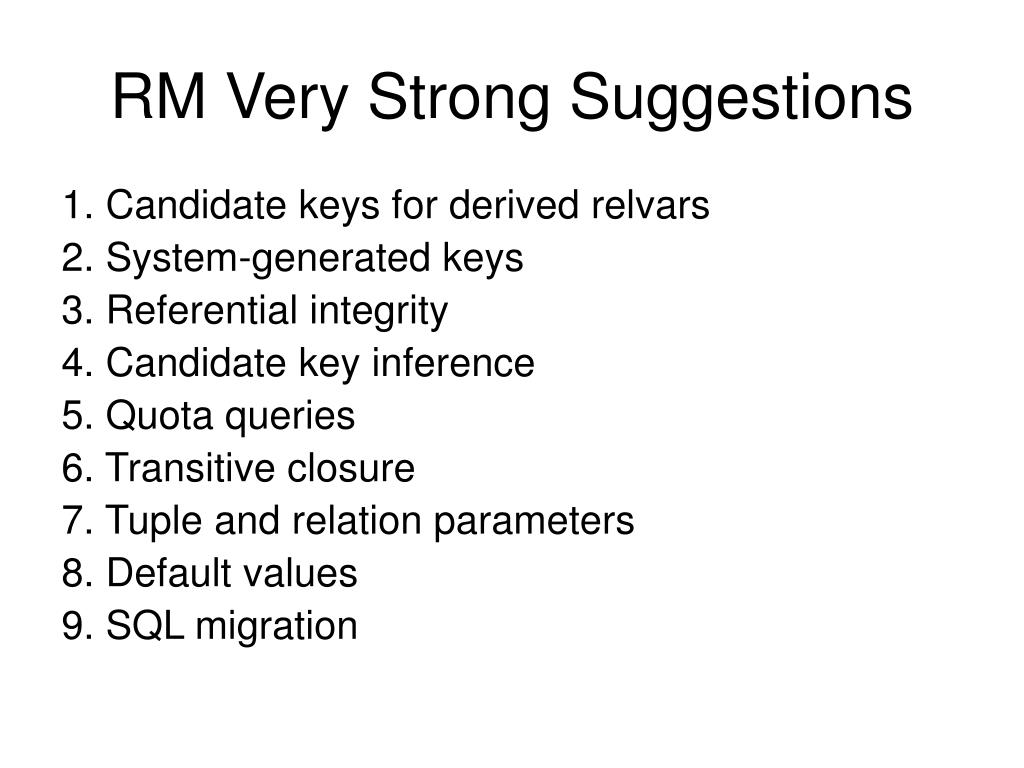 RM Very Strong Suggestions

1. Candidate keys for derived relvars
2. System-generated keys
3. Referential integrity
4. Candidate key inference
5. Quota queries
6. Transitive closure
7. Tuple and relation parameters
8. Default values
9. SQL migration